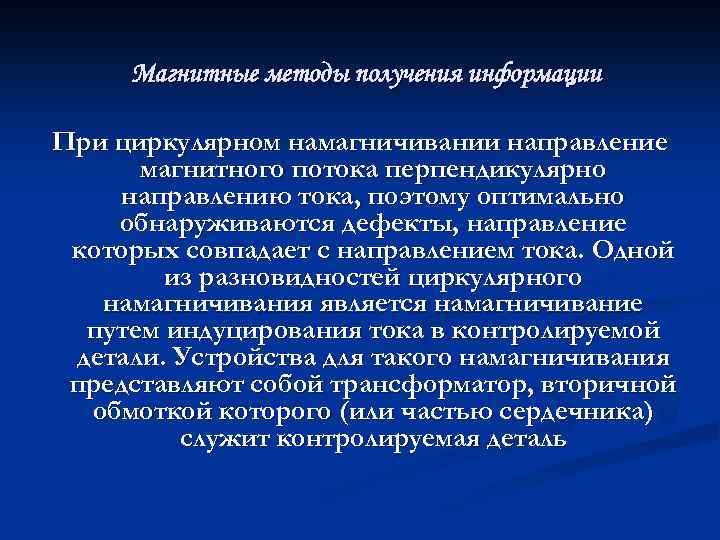 Магнитные методы получения информации

При циркулярном намагничивании направление магнитного потока перпендикулярно направлению тока, поэтому оптимально обнаруживаются дефекты, направление которых совпадает с направлением тока. Одной из разновидностей циркулярного намагничивания является намагничивание путем индуцирования тока в контролируемой детали. Устройства для такого намагничивания представляют собой трансформатор, вторичной обмоткой которого (или частью сердечника) служит контролируемая деталь